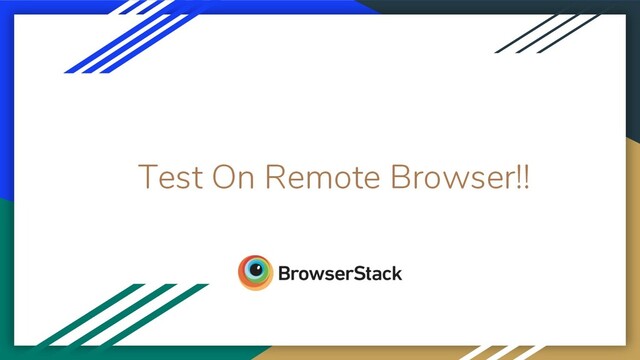 Test On Remote Browser!!

BrowserStack